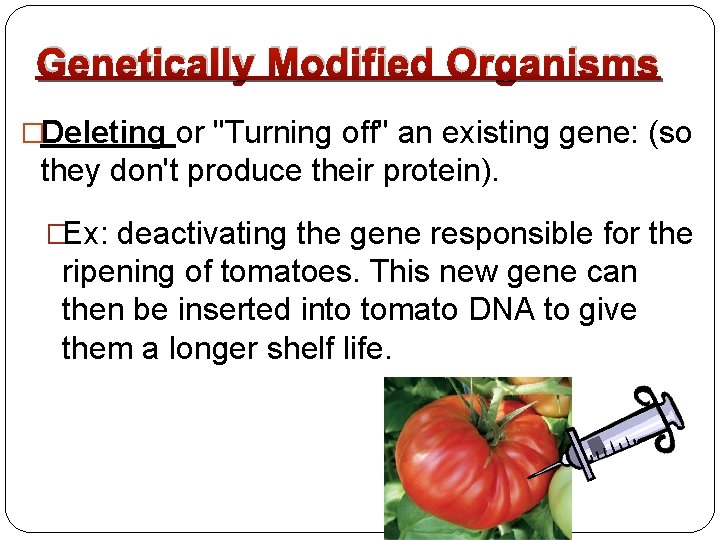 Genetically Modified Organisms

□Deleting or "Turning off" an existing gene: (so they don't produce their protein).

□Ex: deactivating the gene responsible for the ripening of tomatoes. This new gene can then be inserted into tomato DNA to give them a longer shelf life.